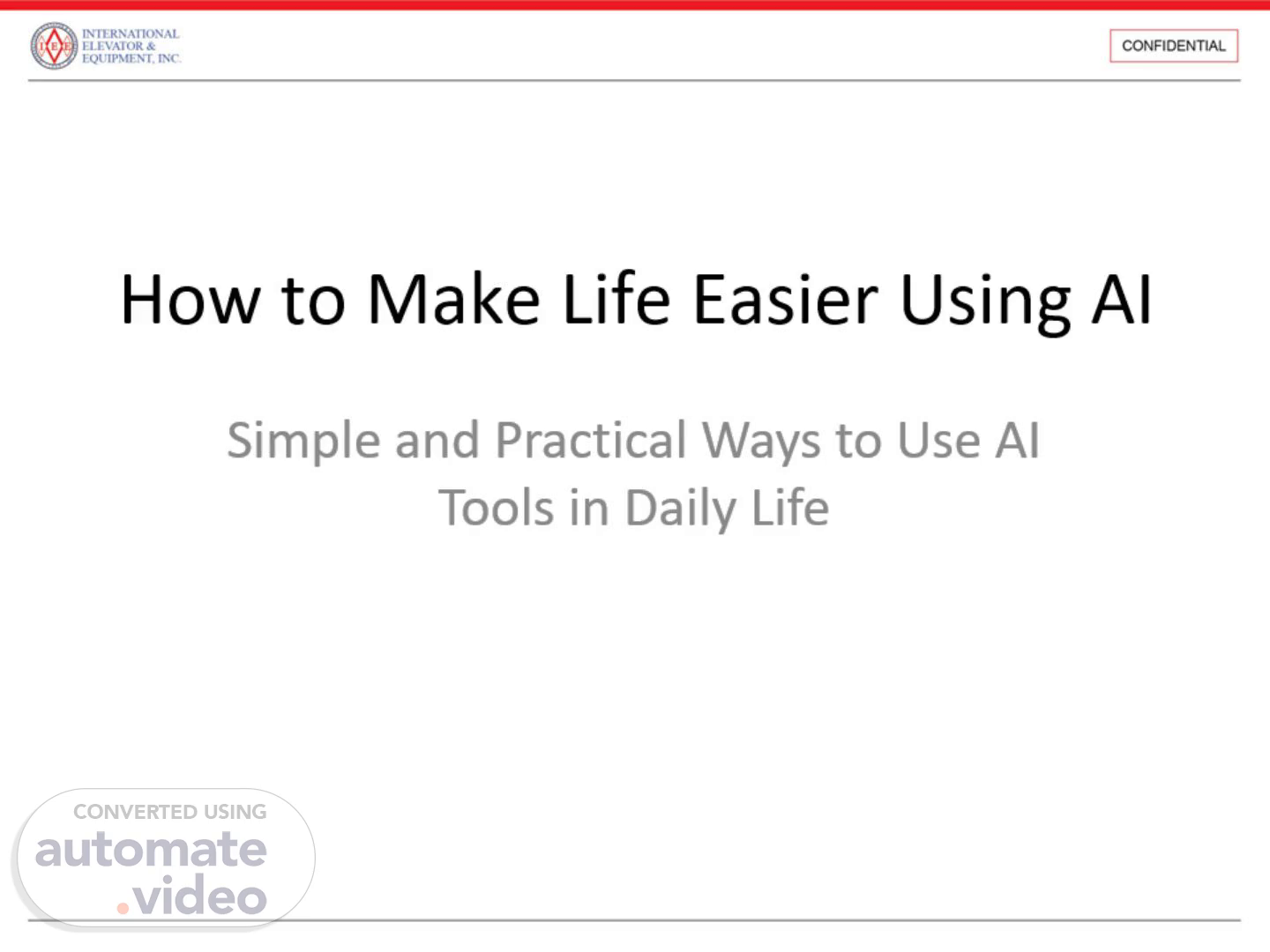 IEE INTERNATIONAL ELEVATOR & EQUIPMENT, INC.

CONFIDENTIAL

How to Make Life Easier Using AI

Simple and Practical Ways to Use AI Tools in Daily Life

CONVERTED USING automate.video